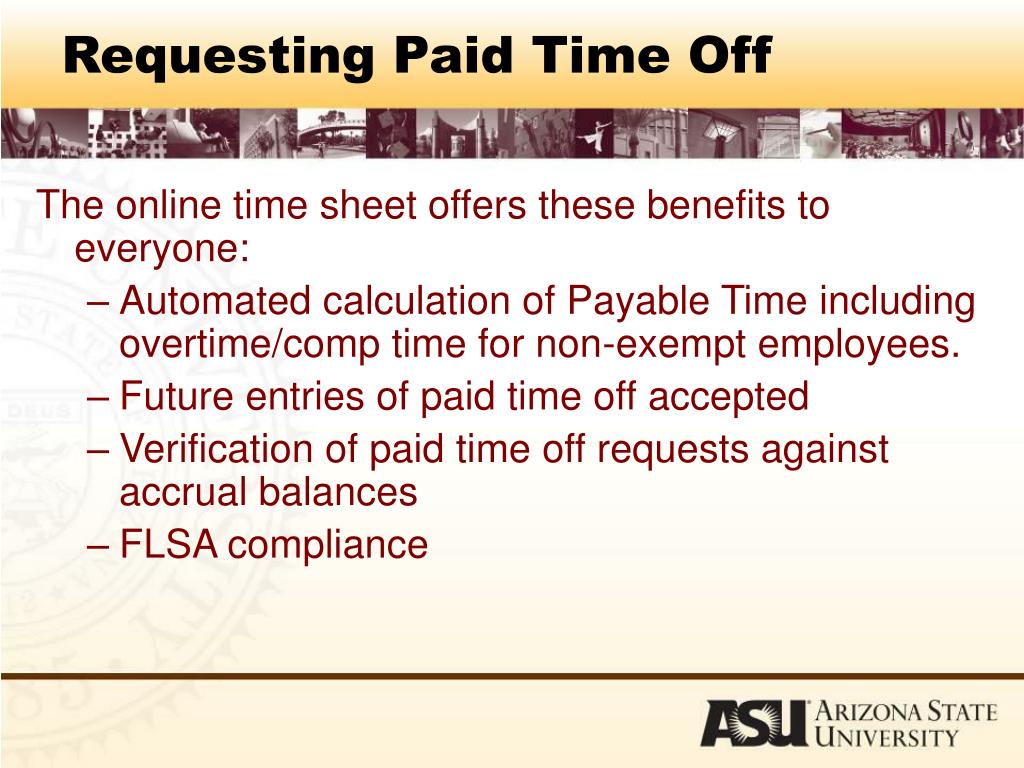 Requesting Paid Time Off

The online time sheet offers these benefits to everyone:

– Automated calculation of Payable Time including overtime/comp time for non-exempt employees.
– Future entries of paid time off accepted
– Verification of paid time off requests against accrual balances
– FLSA compliance

ASU ARIZONA STATE UNIVERSITY